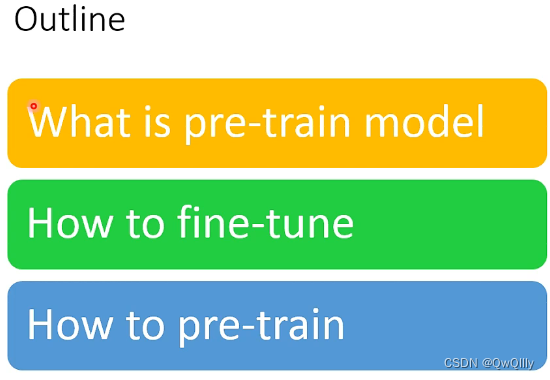 Outline

What is pre-train model

How to fine-tune

How to pre-train

CSDN @QwQllly